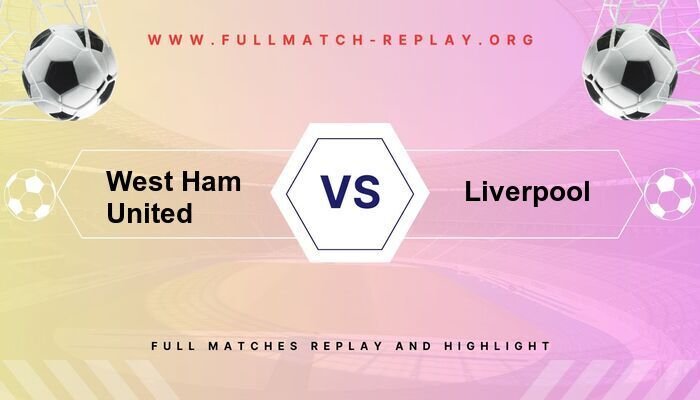 WWW.FULLMATCH-REPLAY.ORG

West Ham United

VS

Liverpool

FULL MATCHES REPLAY AND HIGHLIGHT